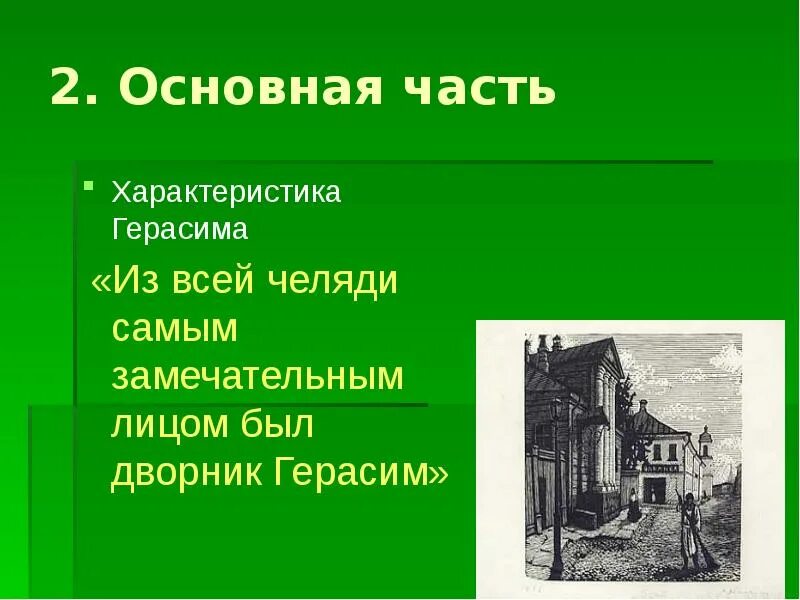 2. Основная часть

Характеристика Герасима

«Из всей челяди самым замечательным лицом был дворник Герасим»